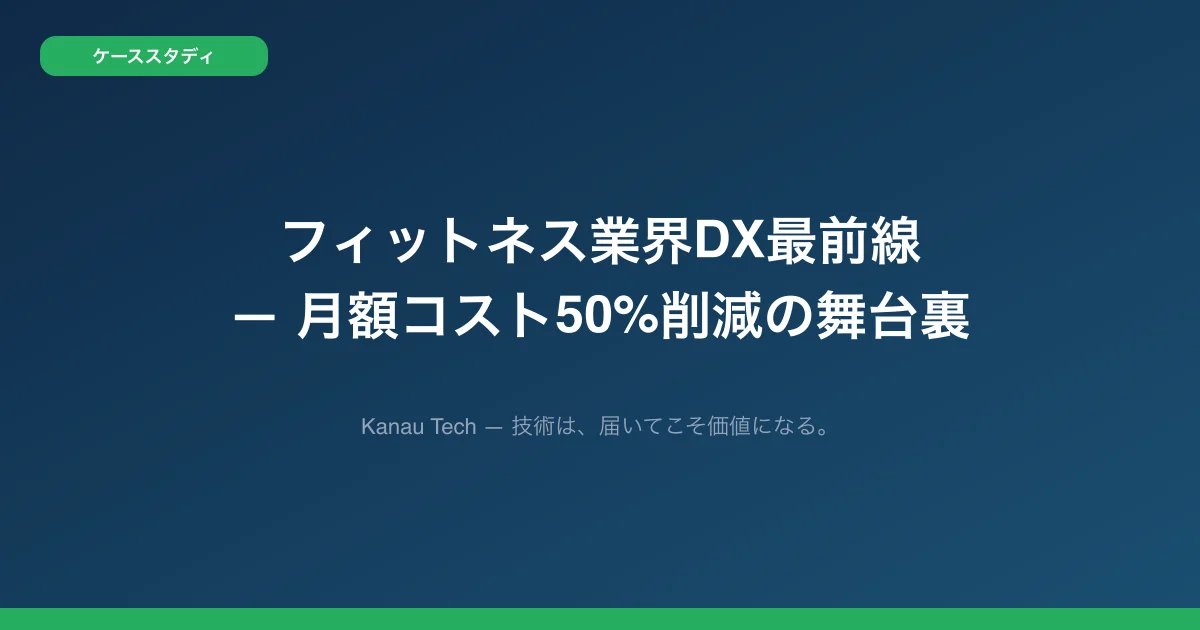 ケーススタディ

フィットネス業界DX最前線
— 月額コスト50%削減の舞台裏

Kanau Tech — 技術は、届いてこそ価値になる。